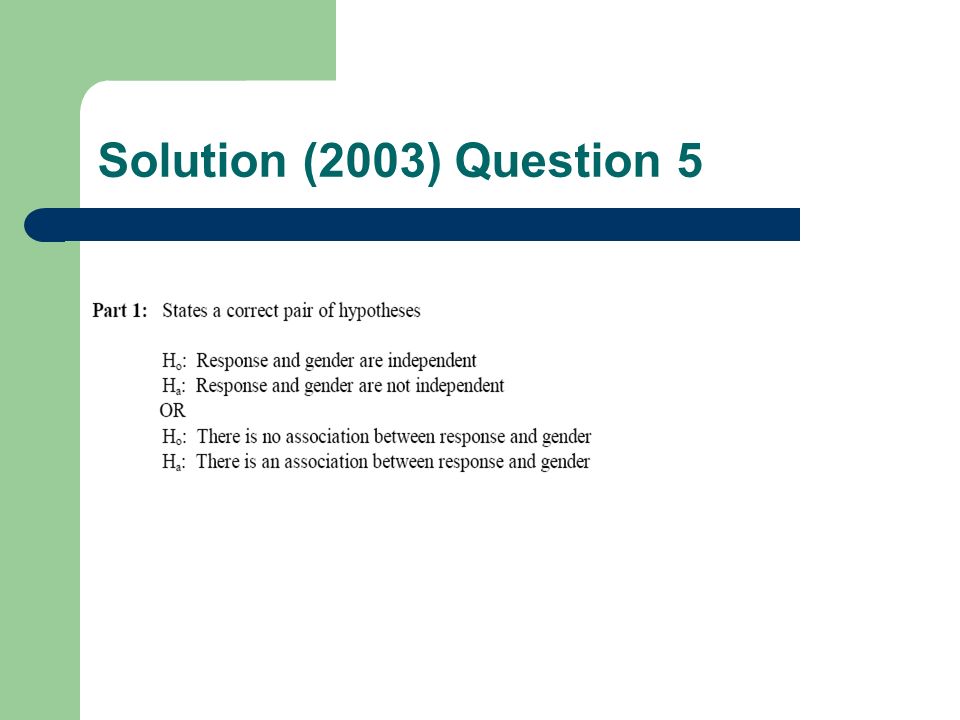 Solution (2003) Question 5

Part 1: States a correct pair of hypotheses

$H_o$: Response and gender are independent
$H_a$: Response and gender are not independent
OR
$H_o$: There is no association between response and gender
$H_a$: There is an association between response and gender